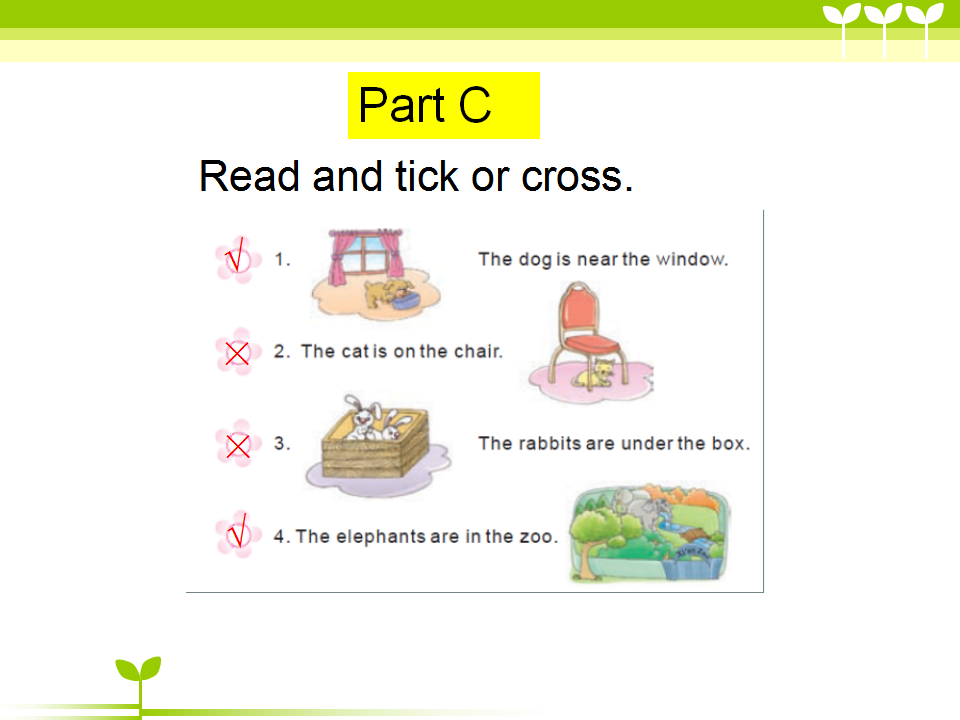 Part C

Read and tick or cross.

√ 1. The dog is near the window.

× 2. The cat is on the chair.

× 3. The rabbits are under the box.

√ 4. The elephants are in the zoo.